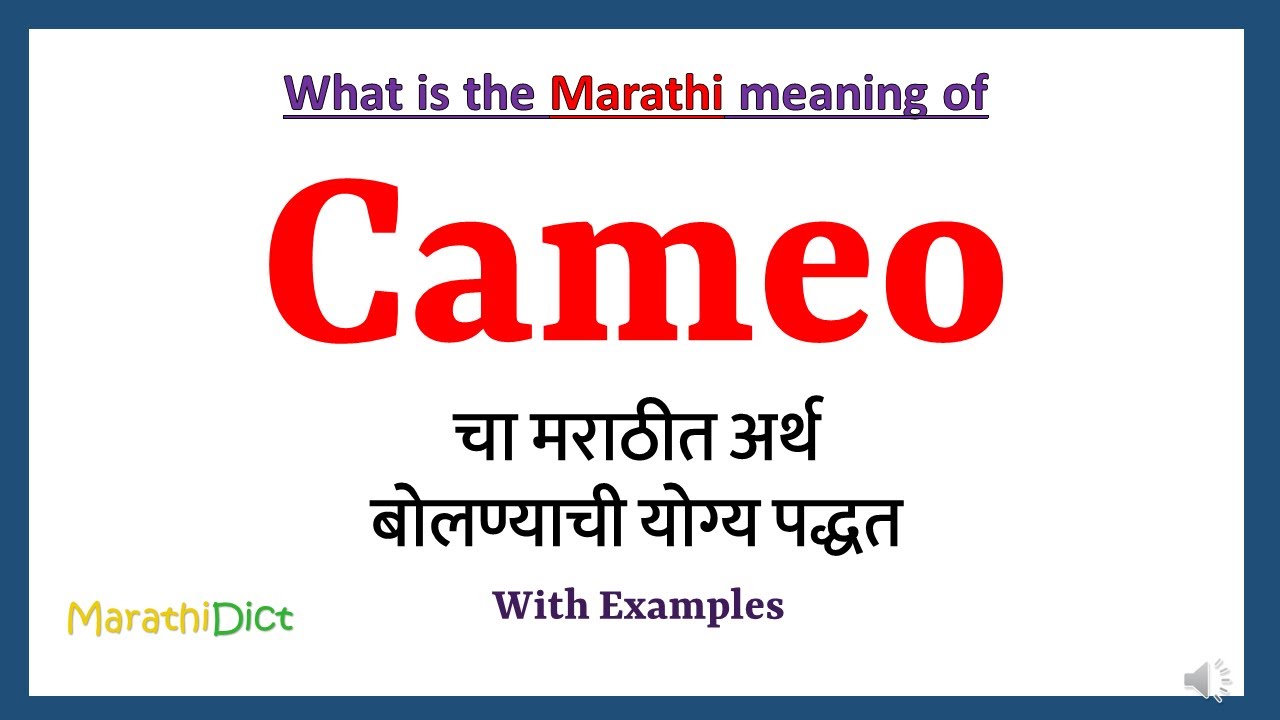 What is the Marathi meaning of

Cameo

चा मराठीत अर्थ
बोलण्याची योग्य पद्धत

With Examples

MarathiDict